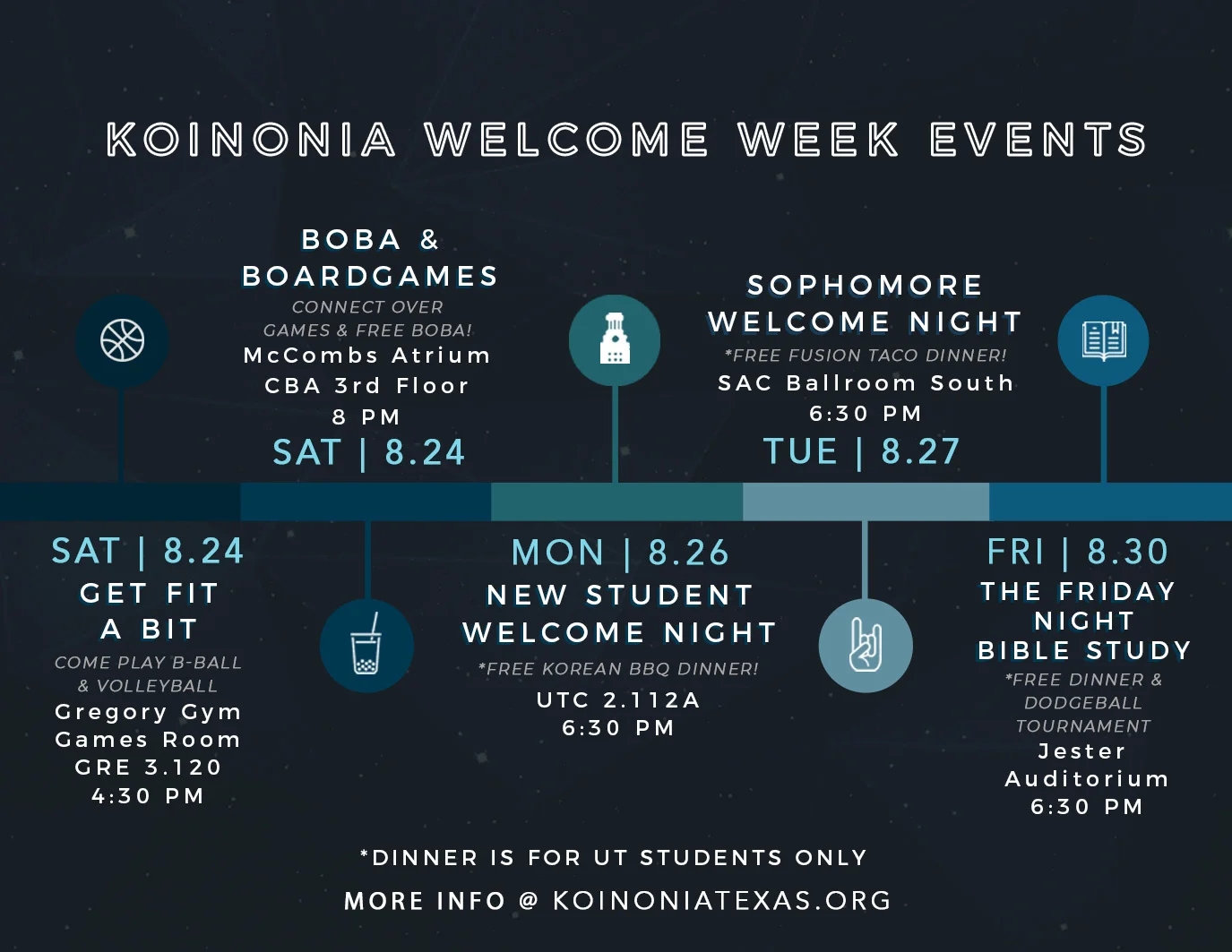 KOINONIA WELCOME WEEK EVENTS

BOBA & BOARDGAMES
CONNECT OVER GAMES & FREE BOBA!
McCombs Atrium
CBA 3rd Floor
8 PM
SAT | 8.24

SOPHOMORE WELCOME NIGHT
*FREE FUSION TACO DINNER!
SAC Ballroom South
6:30 PM
TUE | 8.27

SAT | 8.24
GET FIT A BIT
COME PLAY B-BALL & VOLLEYBALL
Gregory Gym
Games Room
GRE 3.120
4:30 PM

MON | 8.26
NEW STUDENT WELCOME NIGHT
*FREE KOREAN BBQ DINNER!
UTC 2.112A
6:30 PM

FRI | 8.30
THE FRIDAY NIGHT BIBLE STUDY
*FREE DINNER & DODGEBALL TOURNAMENT
Jester
Auditorium
6:30 PM

*DINNER IS FOR UT STUDENTS ONLY
MORE INFO @ KOINONIATEXAS.ORG